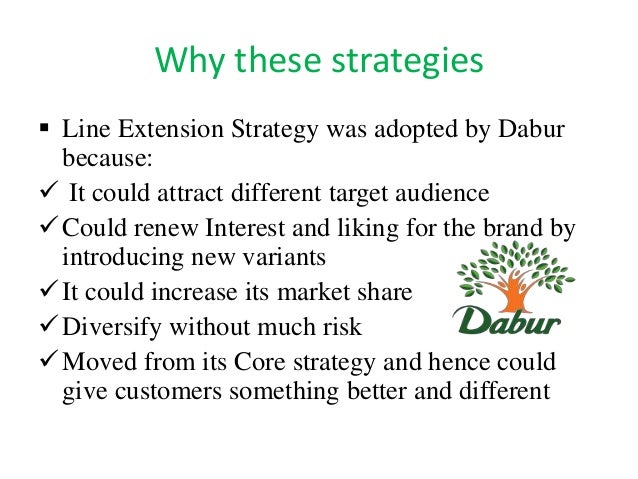 Why these strategies

▪ Line Extension Strategy was adopted by Dabur because:
✓ It could attract different target audience
✓ Could renew Interest and liking for the brand by introducing new variants
✓ It could increase its market share
✓ Diversify without much risk
✓ Moved from its Core strategy and hence could give customers something better and different

Dabur